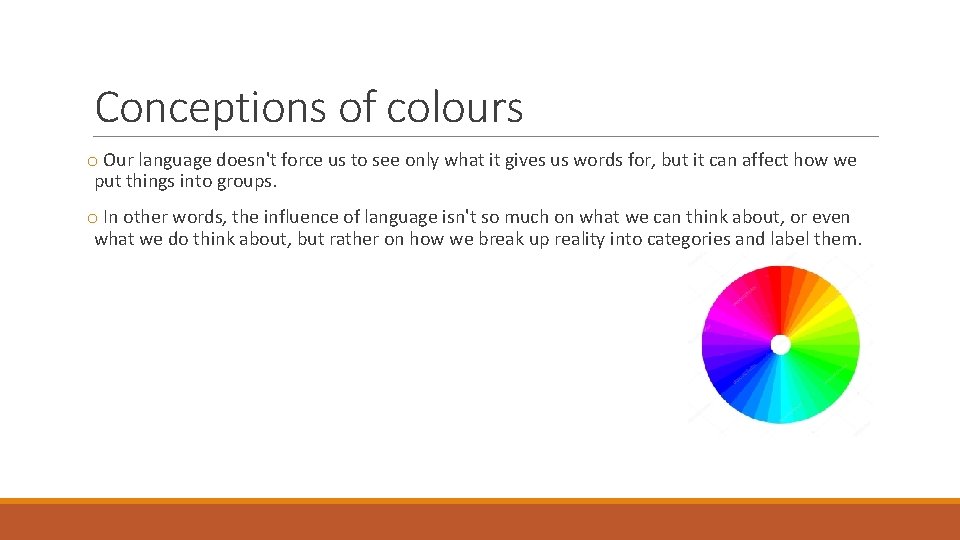 Conceptions of colours

o Our language doesn't force us to see only what it gives us words for, but it can affect how we put things into groups.

o In other words, the influence of language isn't so much on what we can think about, or even what we do think about, but rather on how we break up reality into categories and label them.